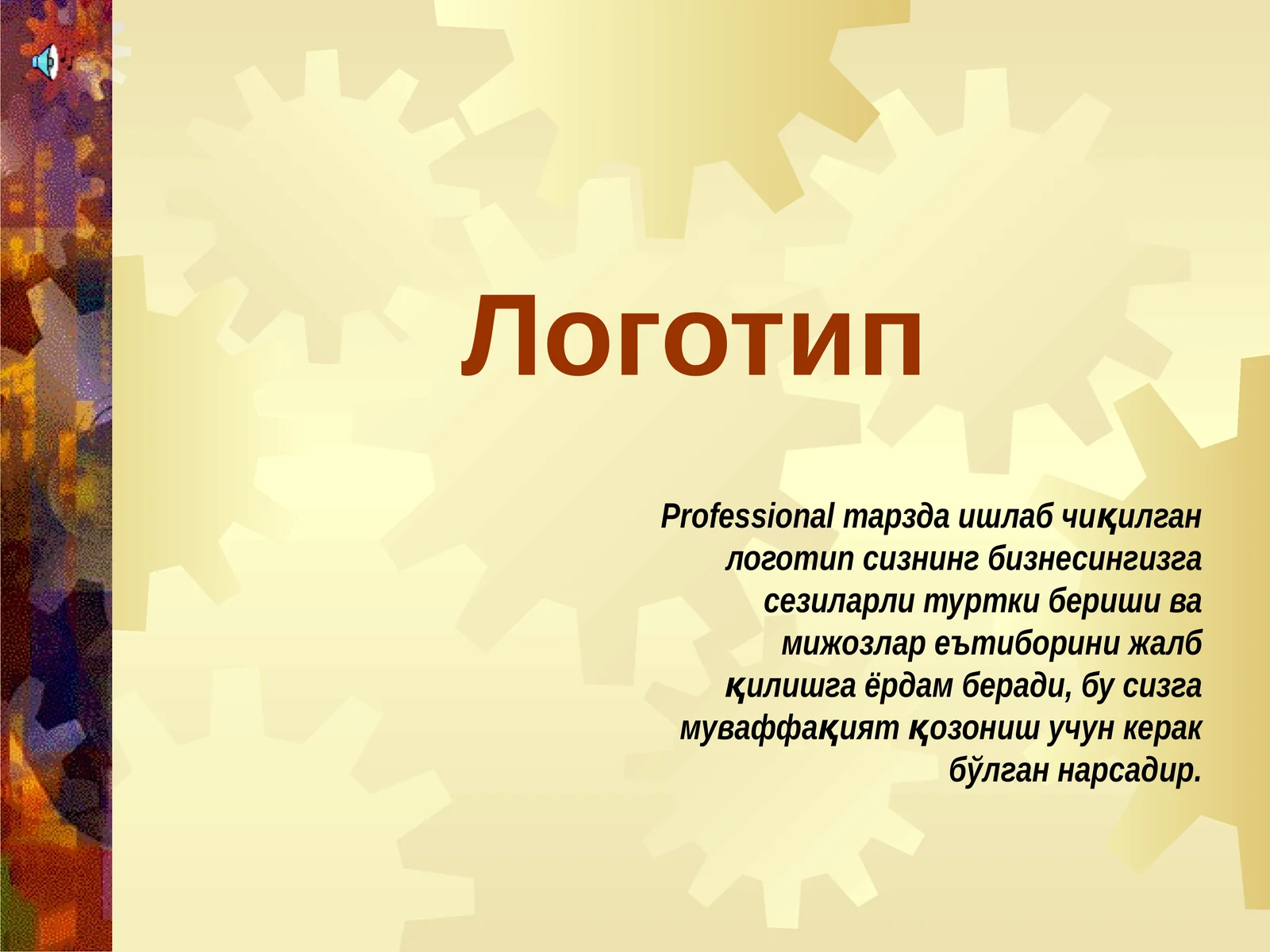 Логотип

Professional тарзда ишлаб чиқилган логотип сизнинг бизнесингизга сезиларли туртки бериши ва мижозлар еътиборини жалб қилишга ёрдам беради, бу сизга муваффақият қозониш учун керак бўлган нарсадир.